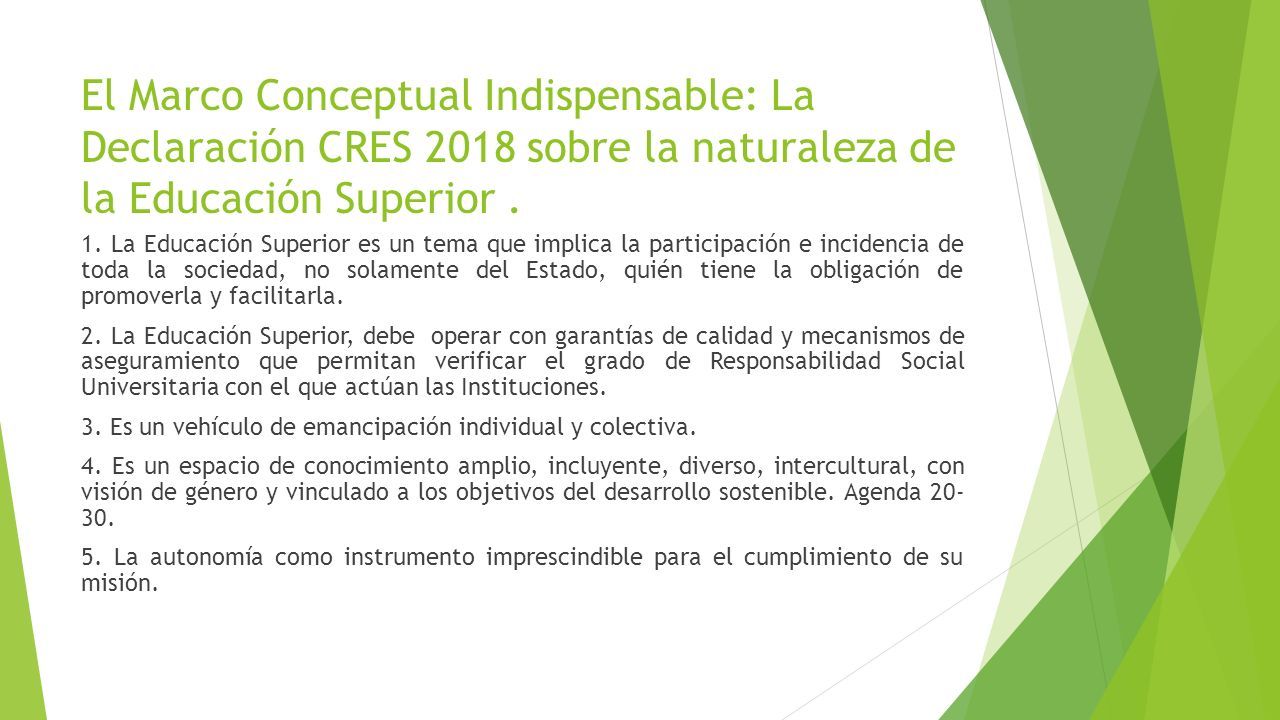 El Marco Conceptual Indispensable: La Declaración CRES 2018 sobre la naturaleza de la Educación Superior .

1. La Educación Superior es un tema que implica la participación e incidencia de toda la sociedad, no solamente del Estado, quién tiene la obligación de promoverla y facilitarla.

2. La Educación Superior, debe operar con garantías de calidad y mecanismos de aseguramiento que permitan verificar el grado de Responsabilidad Social Universitaria con el que actúan las Instituciones.

3. Es un vehículo de emancipación individual y colectiva.

4. Es un espacio de conocimiento amplio, incluyente, diverso, intercultural, con visión de género y vinculado a los objetivos del desarrollo sostenible. Agenda 20-30.

5. La autonomía como instrumento imprescindible para el cumplimiento de su misión.